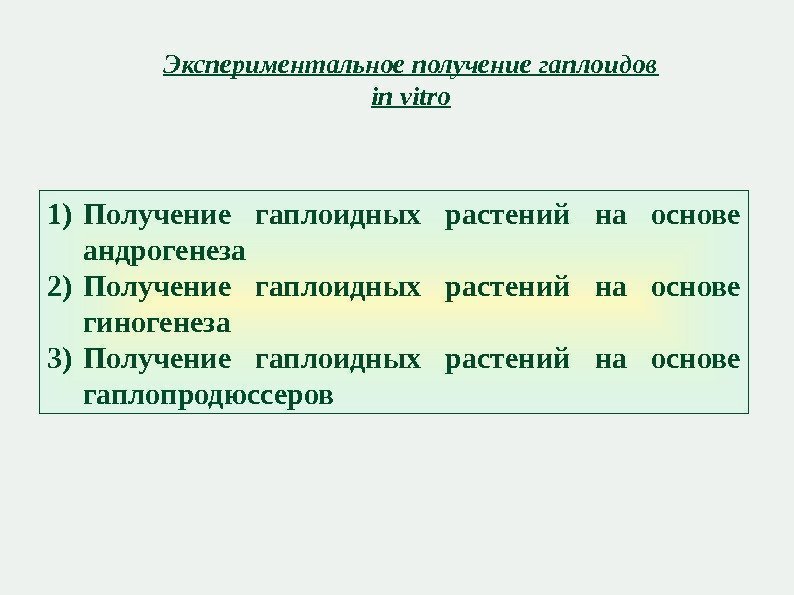 Экспериментальное получение гаплоидов in vitro

1) Получение гаплоидных растений на основе андрогенеза
2) Получение гаплоидных растений на основе гиногенеза
3) Получение гаплоидных растений на основе гаплопродюссеров